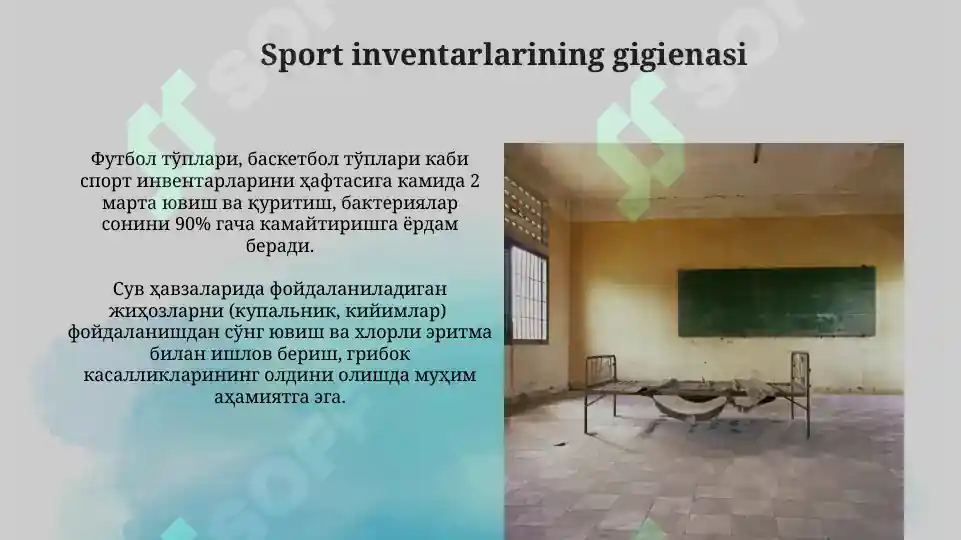 Sport inventarlarining gigienasi

Футбол тўплари, баскетбол тўплари каби спорт инвентарларини ҳафтасига камида 2 марта ювиш ва қуритиш, бактериялар сонини 90% гача камайтиришга ёрдам беради.

Сув ҳавзаларида фойдаланиладиган жиҳозларни (купальник, кийимлар) фойдаланишдан сўнг ювиш ва хлорли эритма билан ишлов бериш, грибок касалликларининг олдини олишда муҳим аҳамиятга эга.